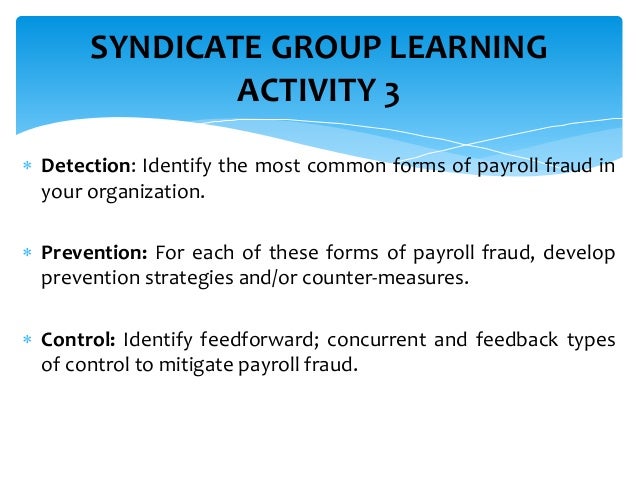 SYNDICATE GROUP LEARNING ACTIVITY 3

* Detection: Identify the most common forms of payroll fraud in your organization.

* Prevention: For each of these forms of payroll fraud, develop prevention strategies and/or counter-measures.

* Control: Identify feedforward; concurrent and feedback types of control to mitigate payroll fraud.